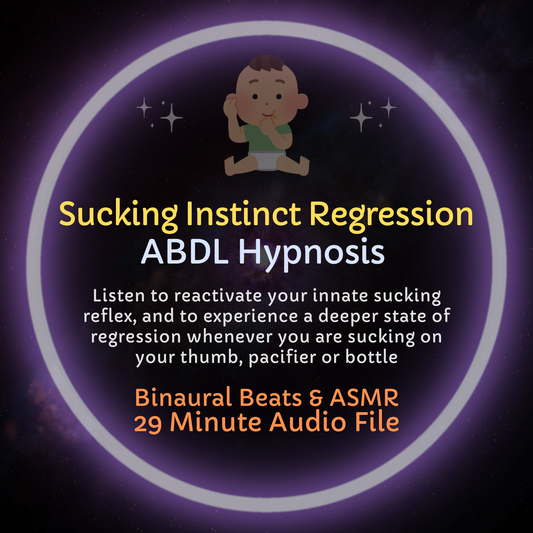 Sucking Instinct Regression
ABDL Hypnosis

Listen to reactivate your innate sucking reflex, and to experience a deeper state of regression whenever you are sucking on your thumb, pacifier or bottle

Binaural Beats & ASMR
29 Minute Audio File